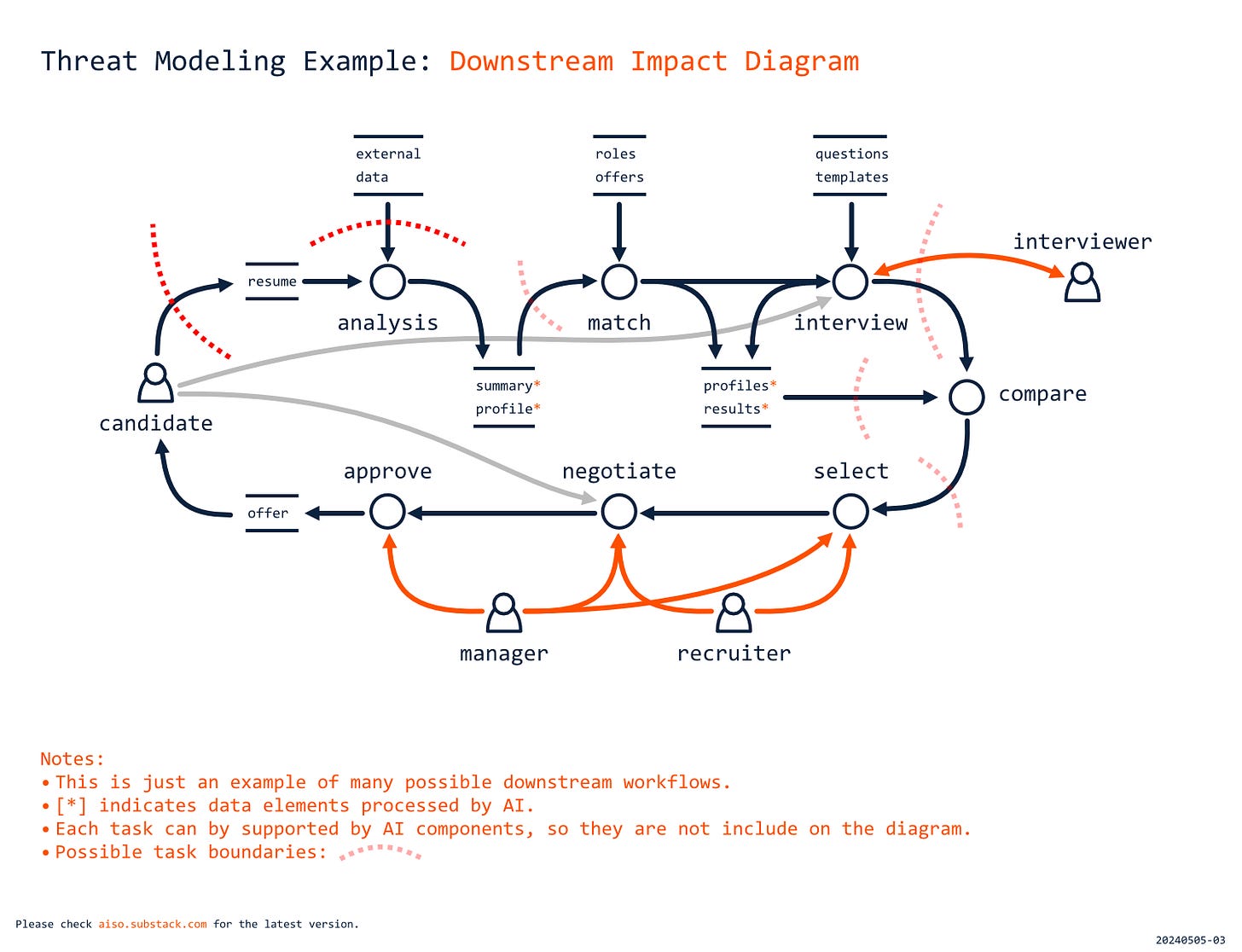 Threat Modeling Example: Downstream Impact Diagram

external data

roles offers

questions templates

interviewer

resume

analysis

match

interview

candidate

summary*
profile*

profiles*
results*

compare

approve

negotiate

select

offer

manager

recruiter

Notes:
• This is just an example of many possible downstream workflows.
• [*] indicates data elements processed by AI.
• Each task can by supported by AI components, so they are not include on the diagram.
• Possible task boundaries:

Please check aiso.substack.com for the latest version.

20240505-03